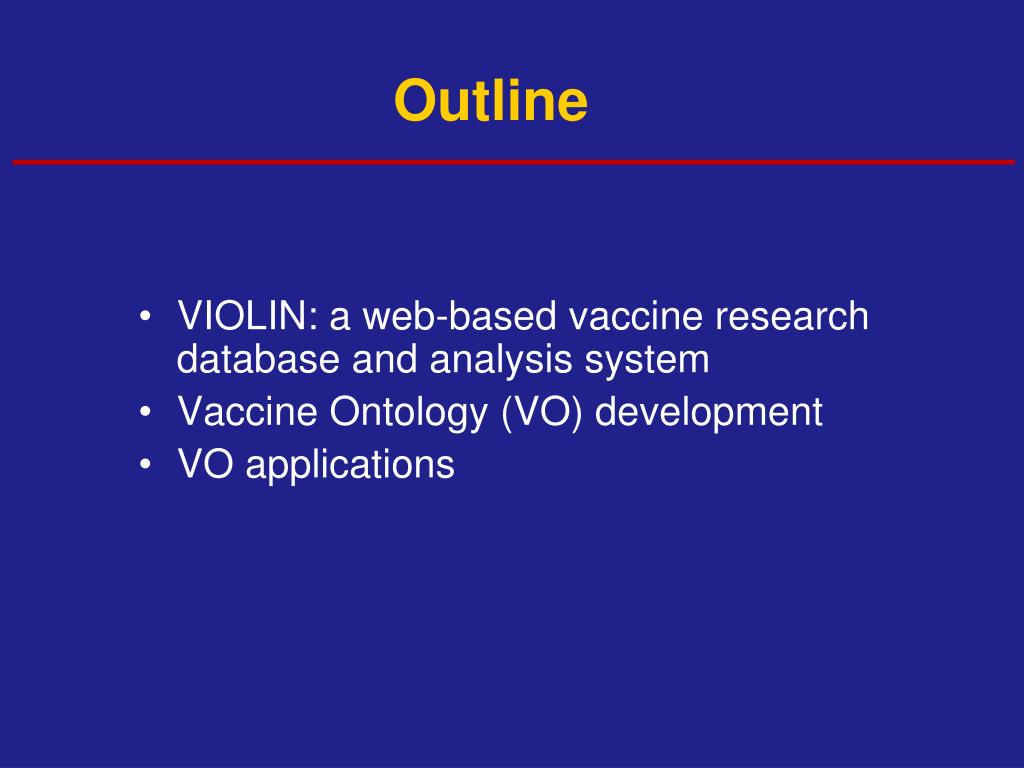 Outline

• VIOLIN: a web-based vaccine research database and analysis system
• Vaccine Ontology (VO) development
• VO applications